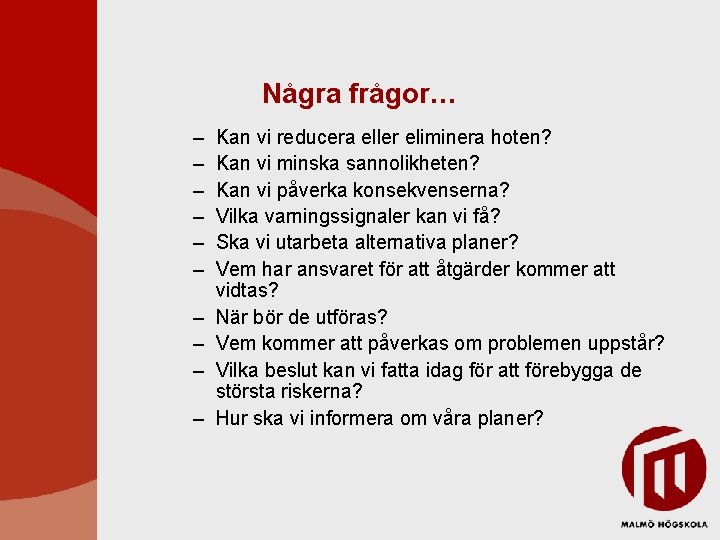 Några frågor…

– Kan vi reducera eller eliminera hoten?
– Kan vi minska sannolikheten?
– Kan vi påverka konsekvenserna?
– Vilka varningssignaler kan vi få?
– Ska vi utarbeta alternativa planer?
– Vem har ansvaret för att åtgärder kommer att vidtas?
– När bör de utföras?
– Vem kommer att påverkas om problemen uppstår?
– Vilka beslut kan vi fatta idag för att förebygga de största riskerna?
– Hur ska vi informera om våra planer?

MALMÖ HÖGSKOLA